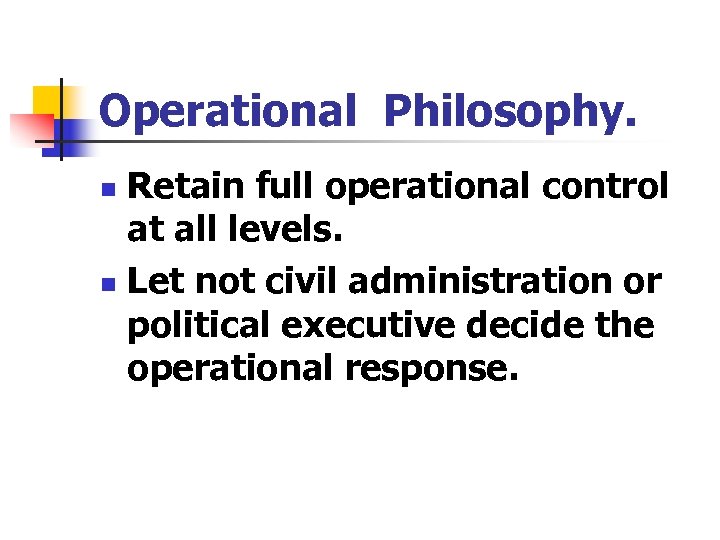 Operational Philosophy.

- Retain full operational control at all levels.
- Let not civil administration or political executive decide the operational response.